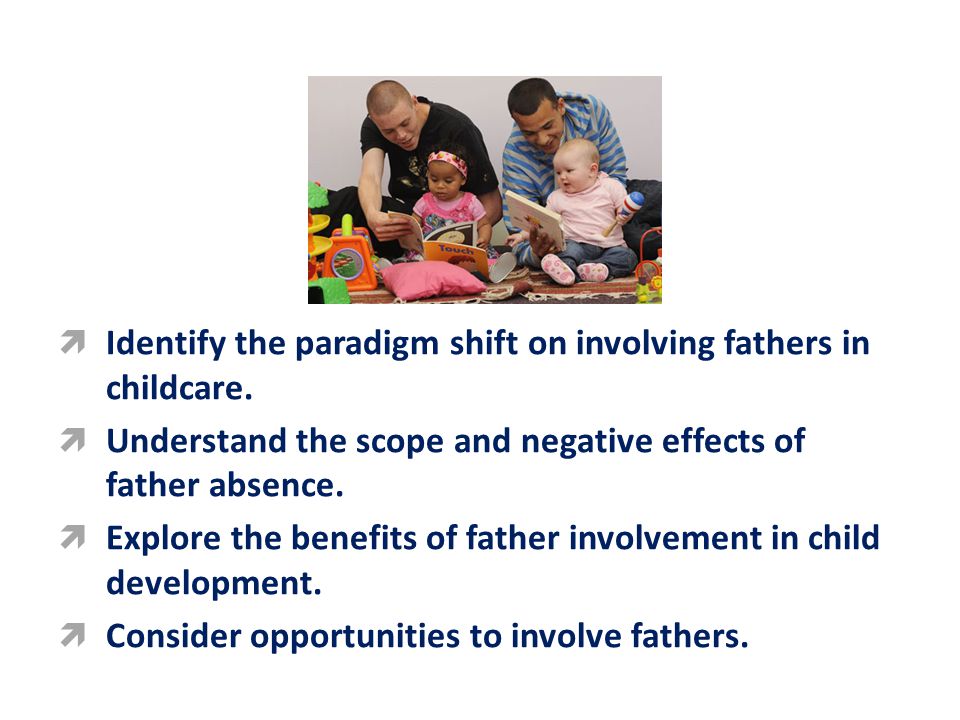 Touch

Identify the paradigm shift on involving fathers in childcare.

Understand the scope and negative effects of father absence.

Explore the benefits of father involvement in child development.

Consider opportunities to involve fathers.